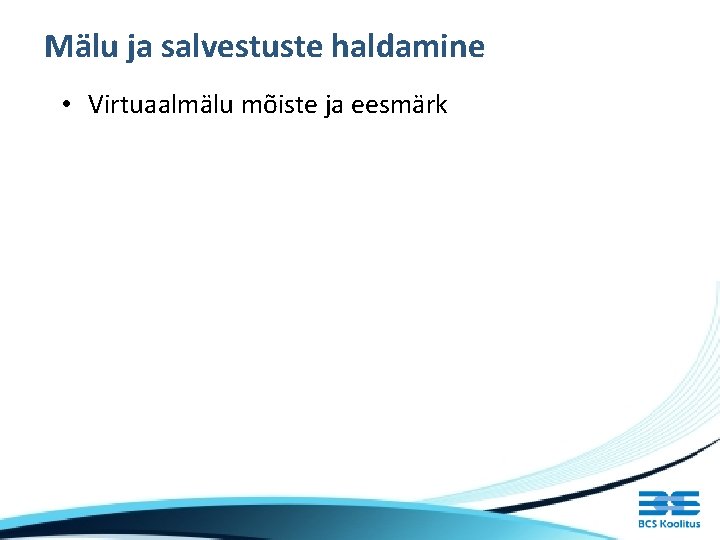 Mälu ja salvestuste haldamine

• Virtuaalmälu mõiste ja eesmärk

BCS Koolitus